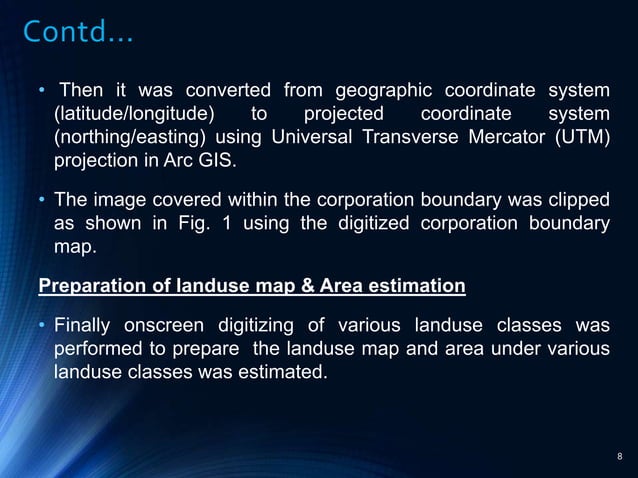 Contd…

• Then it was converted from geographic coordinate system (latitude/longitude) to projected coordinate system (northing/easting) using Universal Transverse Mercator (UTM) projection in Arc GIS.

• The image covered within the corporation boundary was clipped as shown in Fig. 1 using the digitized corporation boundary map.

Preparation of landuse map & Area estimation

• Finally onscreen digitizing of various landuse classes was performed to prepare the landuse map and area under various landuse classes was estimated.

8